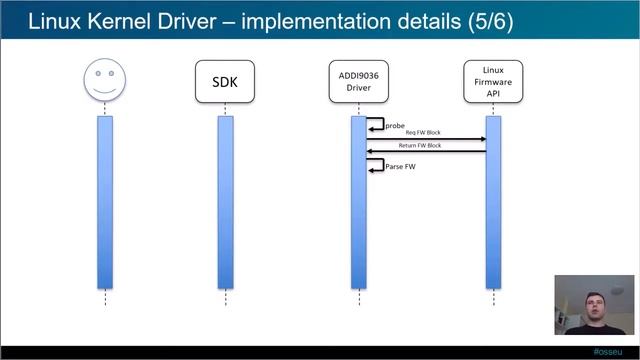 Linux Kernel Driver – implementation details (5/6)

SDK

ADDI9036 Driver

Linux Firmware API

probe

Req FW Block

Return FW Block

Parse FW

#osseu